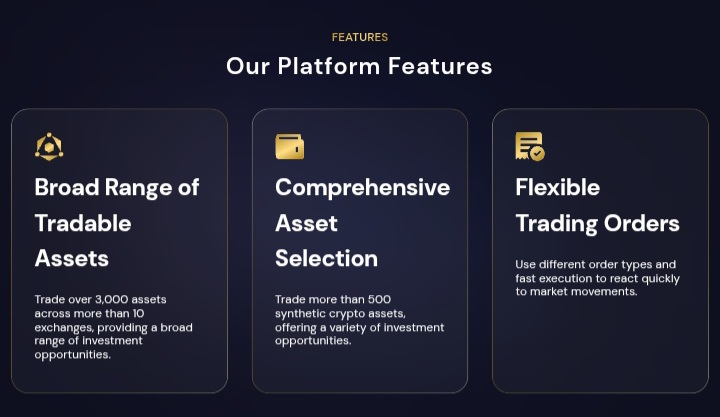 FEATURES

Our Platform Features

Broad Range of Tradable Assets

Trade over 3,000 assets across more than 10 exchanges, providing a broad range of investment opportunities.

Comprehensive Asset Selection

Trade more than 500 synthetic crypto assets, offering a variety of investment opportunities.

Flexible Trading Orders

Use different order types and fast execution to react quickly to market movements.